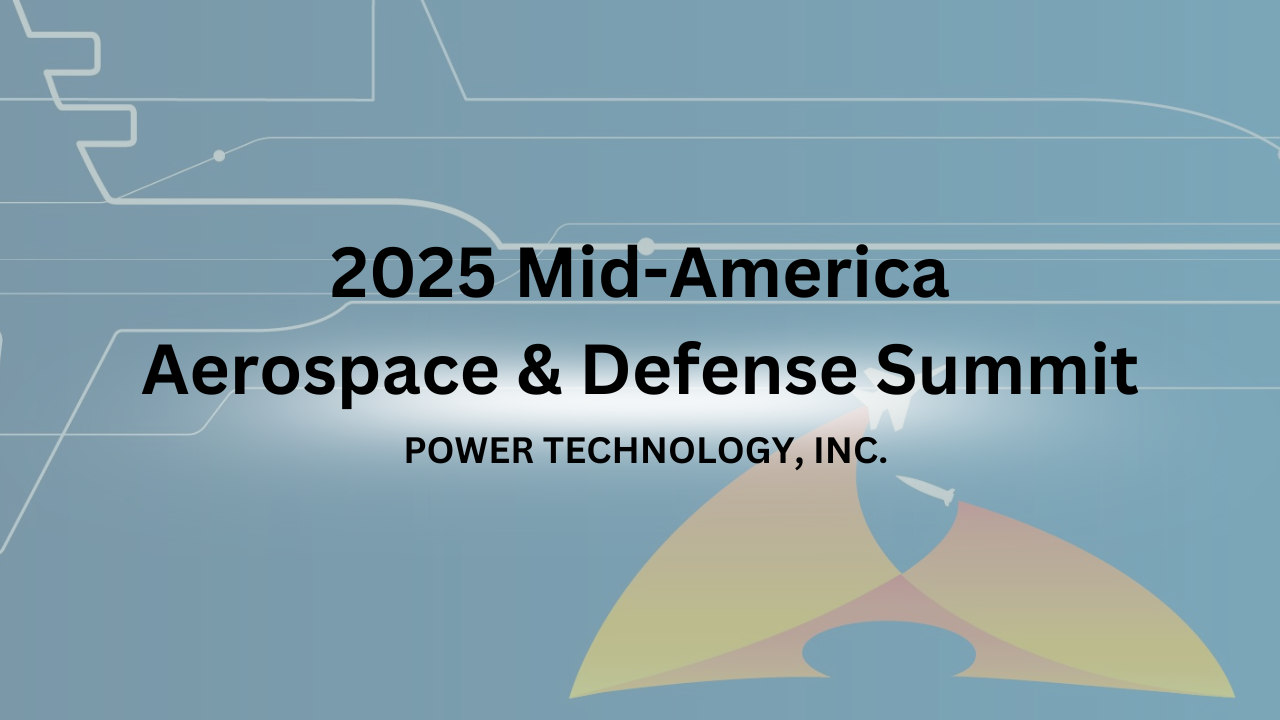 2025 Mid-America
Aerospace & Defense Summit

POWER TECHNOLOGY, INC.